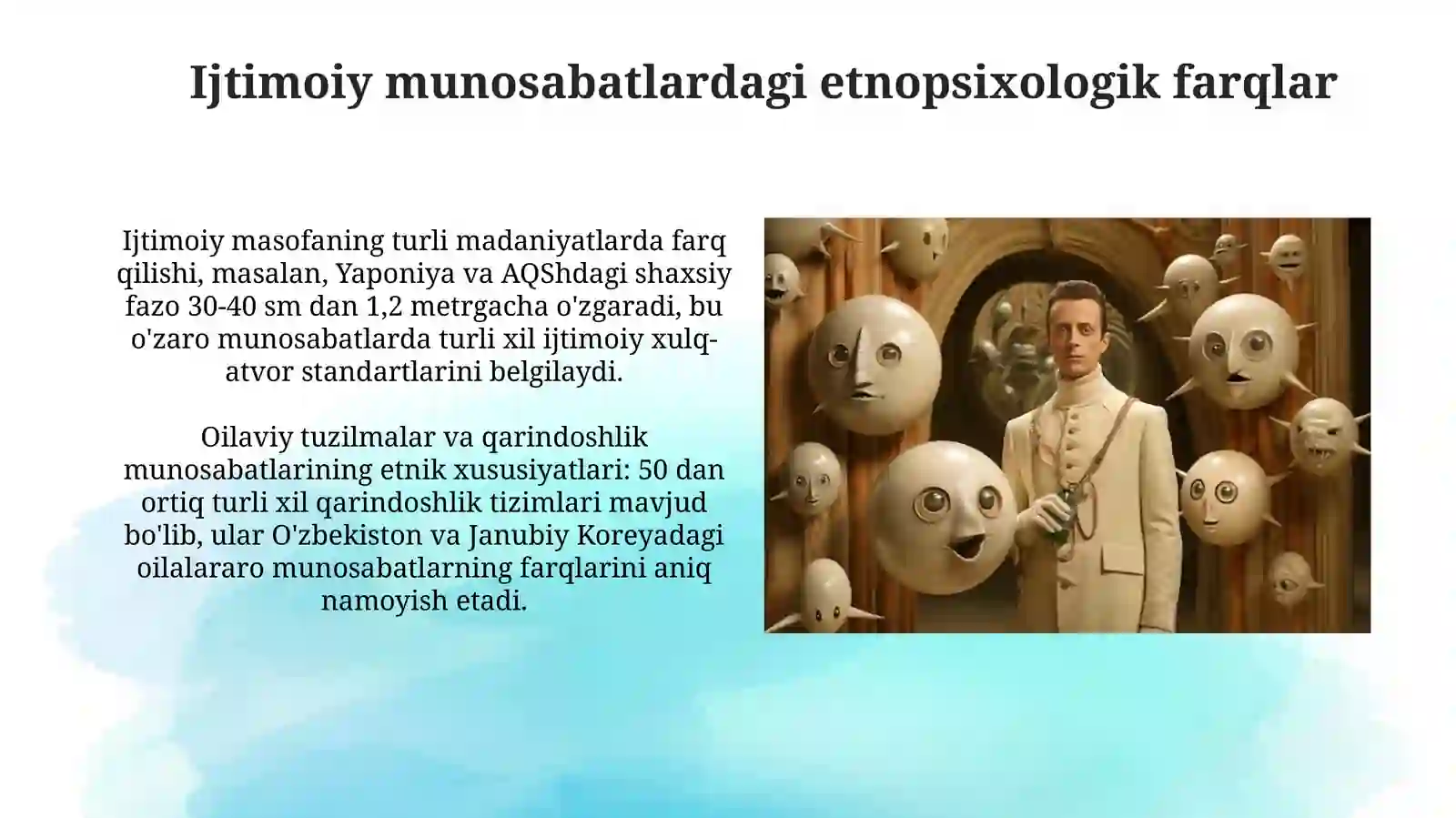 Ijtimoiy munosabatlardagi etnopsixologik farqlar

Ijtimoiy masofaning turli madaniyatlarda farq qilishi, masalan, Yaponiya va AQShdagi shaxsiy fazo 30-40 sm dan 1,2 metrgacha o'zgaradi, bu o'zaro munosabatlarda turli xil ijtimoiy xulq-atvor standartlarini belgilaydi.

Oilaviy tuzilmalar va qarindoshlik munosabatlarining etnik xususiyatlari: 50 dan ortiq turli xil qarindoshlik tizimlari mavjud bo'lib, ular O'zbekiston va Janubiy Koreyadagi oilalararo munosabatlarning farqlarini aniq namoyish etadi.